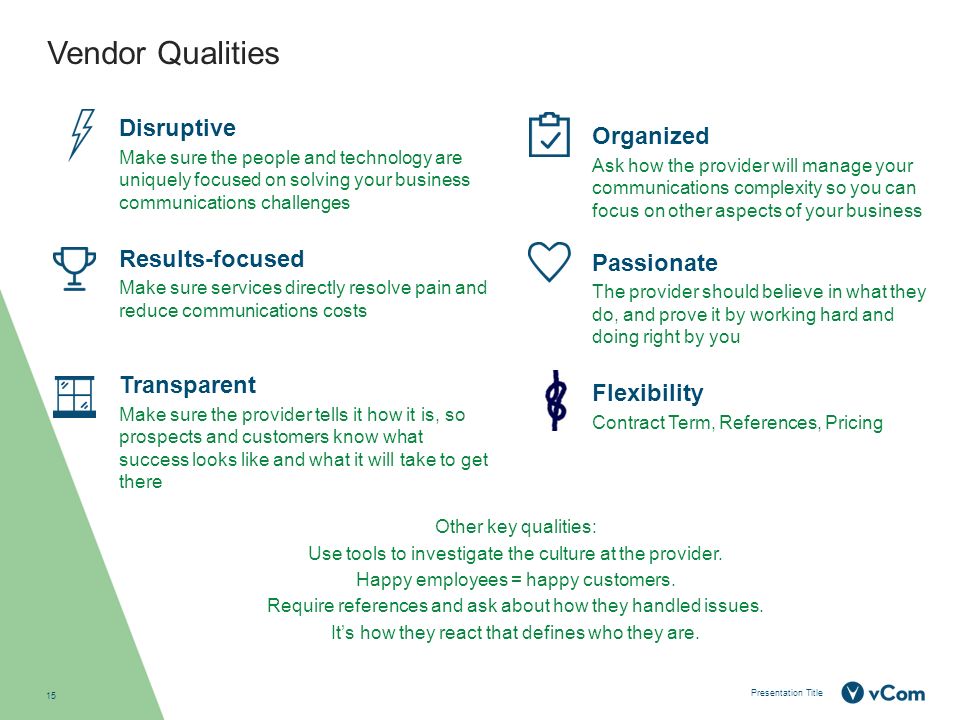 Vendor Qualities

Disruptive
Make sure the people and technology are uniquely focused on solving your business communications challenges

Results-focused
Make sure services directly resolve pain and reduce communications costs

Transparent
Make sure the provider tells it how it is, so prospects and customers know what success looks like and what it will take to get there

Organized
Ask how the provider will manage your communications complexity so you can focus on other aspects of your business

Passionate
The provider should believe in what they do, and prove it by working hard and doing right by you

Flexibility
Contract Term, References, Pricing

Other key qualities:
Use tools to investigate the culture at the provider.
Happy employees = happy customers.
Require references and ask about how they handled issues.
It's how they react that defines who they are.

15

Presentation Title

vCom